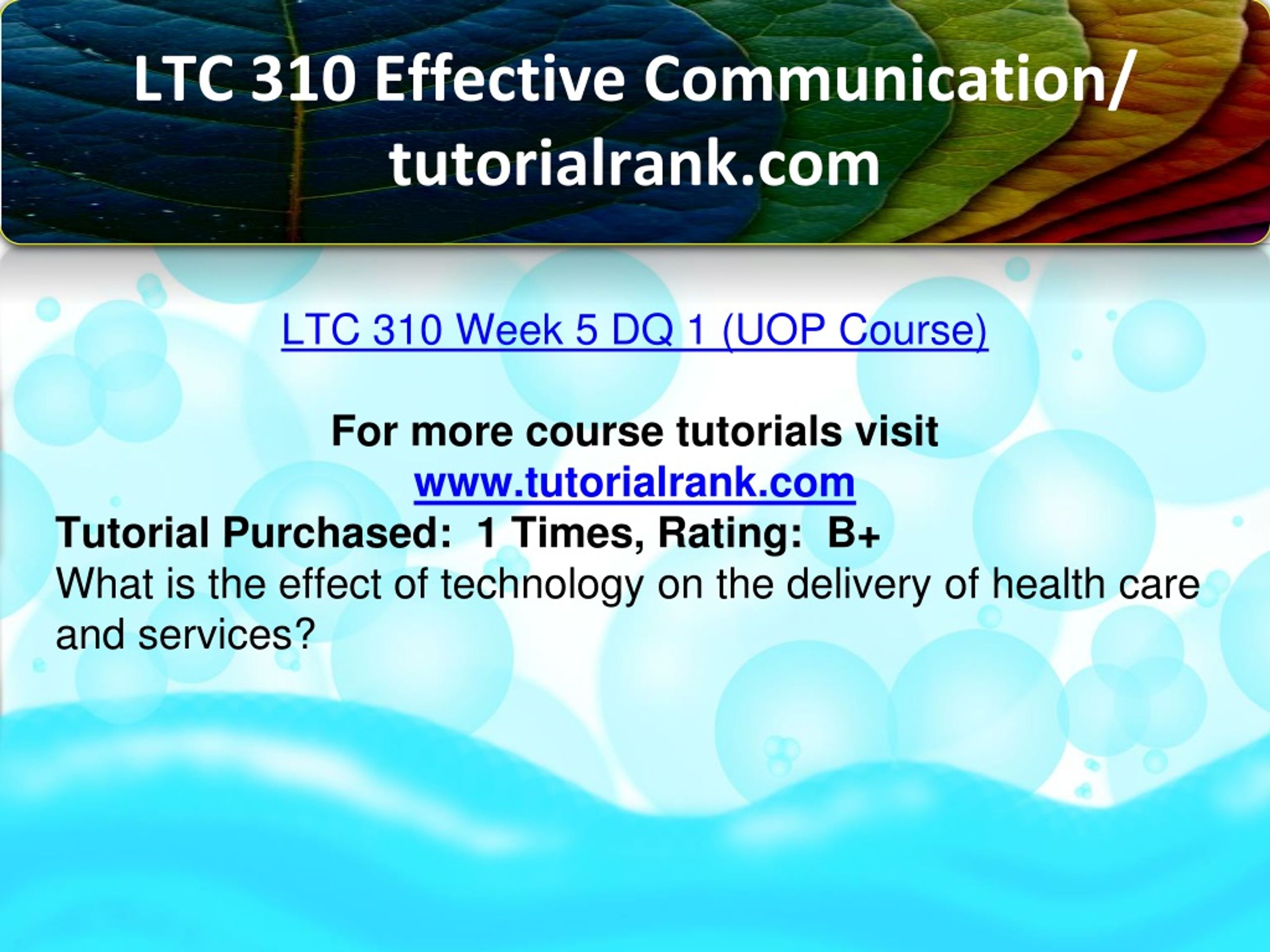 LTC 310 Effective Communication/ tutorialrank.com

LTC 310 Week 5 DQ 1 (UOP Course)

For more course tutorials visit
www.tutorialrank.com
Tutorial Purchased: 1 Times, Rating: B+
What is the effect of technology on the delivery of health care and services?